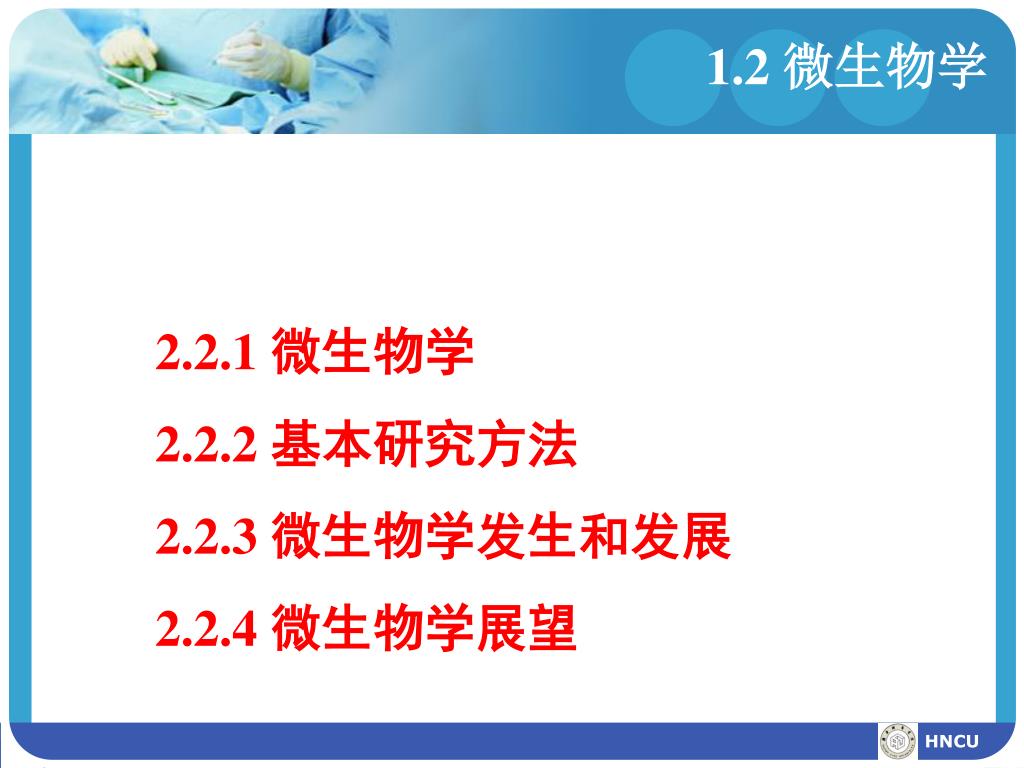 1.2 微生物学

2.2.1 微生物学

2.2.2 基本研究方法

2.2.3 微生物学发生和发展

2.2.4 微生物学展望

HNCU